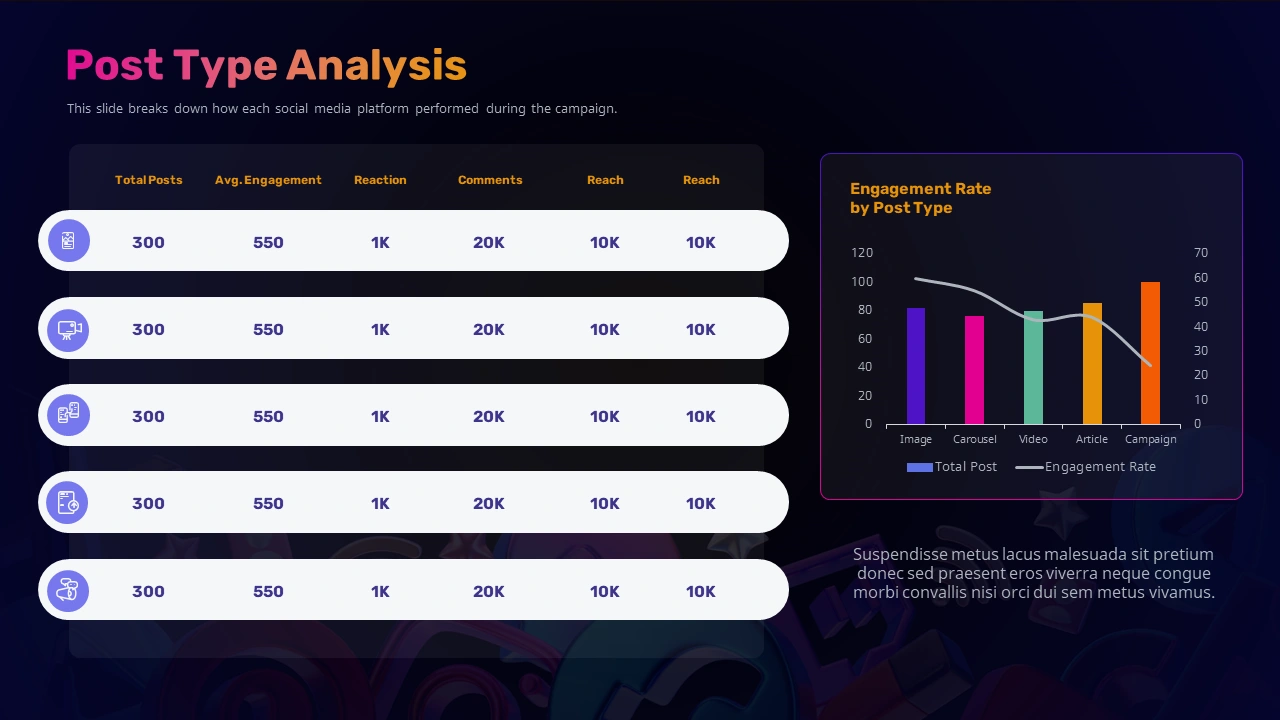 Post Type Analysis

This slide breaks down how each social media platform performed during the campaign.

| Total Posts | Avg. Engagement | Reaction | Comments | Reach | Reach |
|---|---|---|---|---|---|
| 300 | 550 | 1K | 20K | 10K | 10K |
| 300 | 550 | 1K | 20K | 10K | 10K |
| 300 | 550 | 1K | 20K | 10K | 10K |
| 300 | 550 | 1K | 20K | 10K | 10K |
| 300 | 550 | 1K | 20K | 10K | 10K |

Engagement Rate by Post Type

120
100
80
60
40
20
0

70
60
50
40
30
20
10
0

Image Carousel Video Article Campaign

Total Post Engagement Rate

Suspendisse metus lacus malesuada sit pretium donec sed praesent eros viverra neque congue morbi convallis nisi orci dui sem metus vivamus.